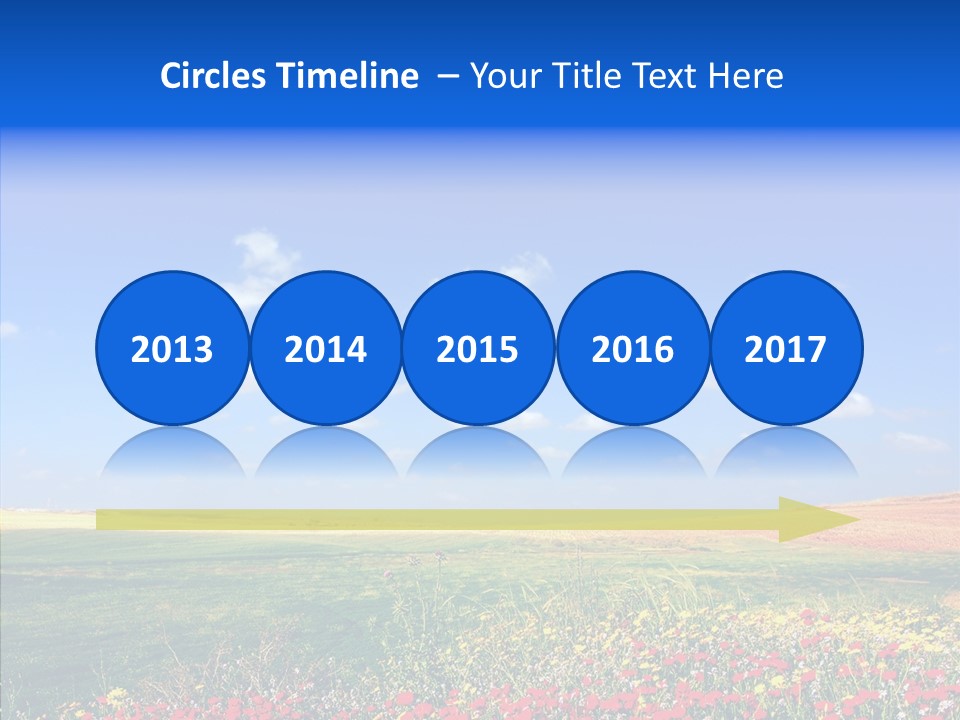 Circles Timeline – Your Title Text Here

2013

2014

2015

2016

2017